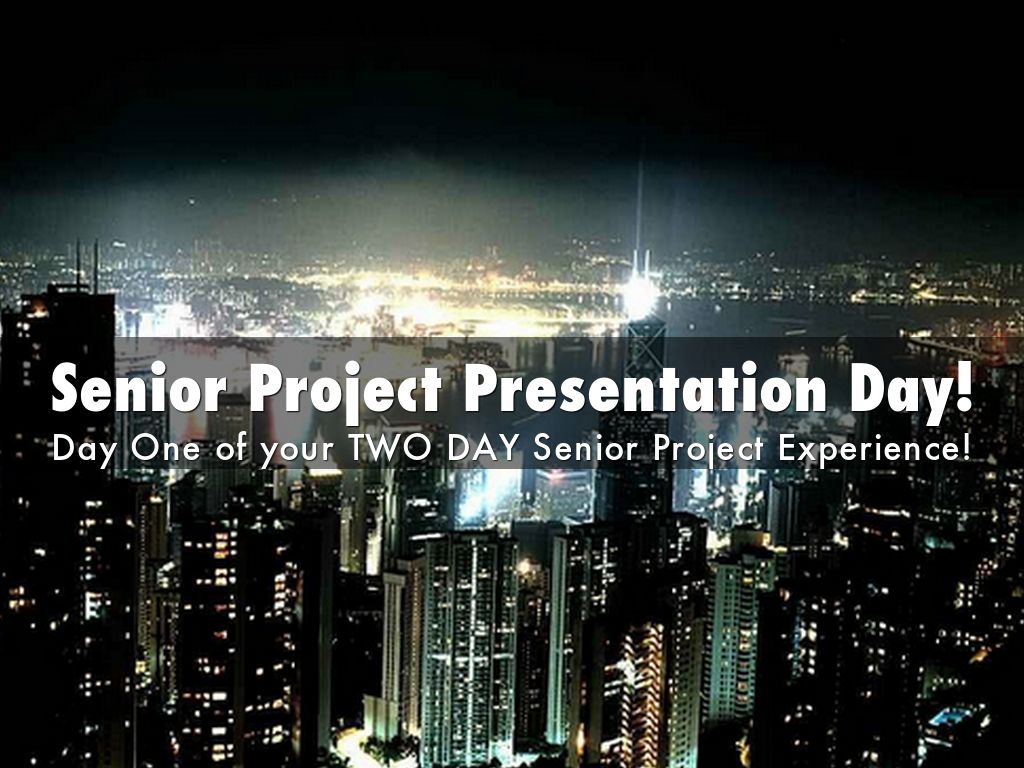 Senior Project Presentation Day!
Day One of your TWO DAY Senior Project Experience!